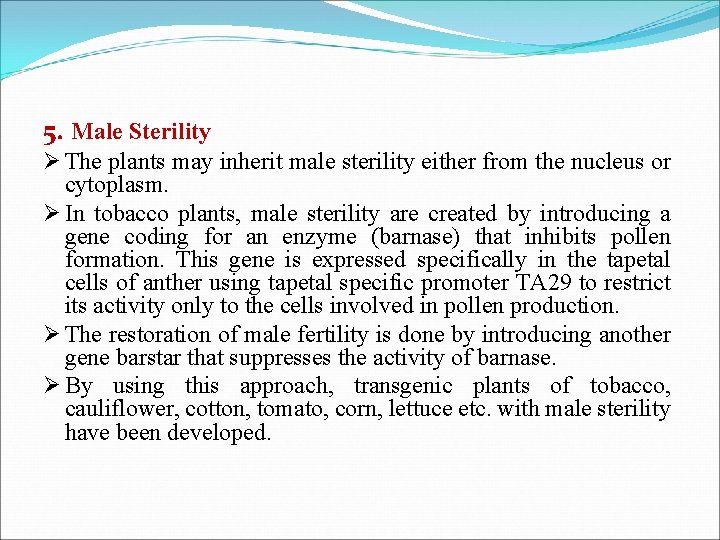 5. Male Sterility

➢ The plants may inherit male sterility either from the nucleus or cytoplasm.

➢ In tobacco plants, male sterility are created by introducing a gene coding for an enzyme (barnase) that inhibits pollen formation. This gene is expressed specifically in the tapetal cells of anther using tapetal specific promoter TA29 to restrict its activity only to the cells involved in pollen production.

➢ The restoration of male fertility is done by introducing another gene barstar that suppresses the activity of barnase.

➢ By using this approach, transgenic plants of tobacco, cauliflower, cotton, tomato, corn, lettuce etc. with male sterility have been developed.